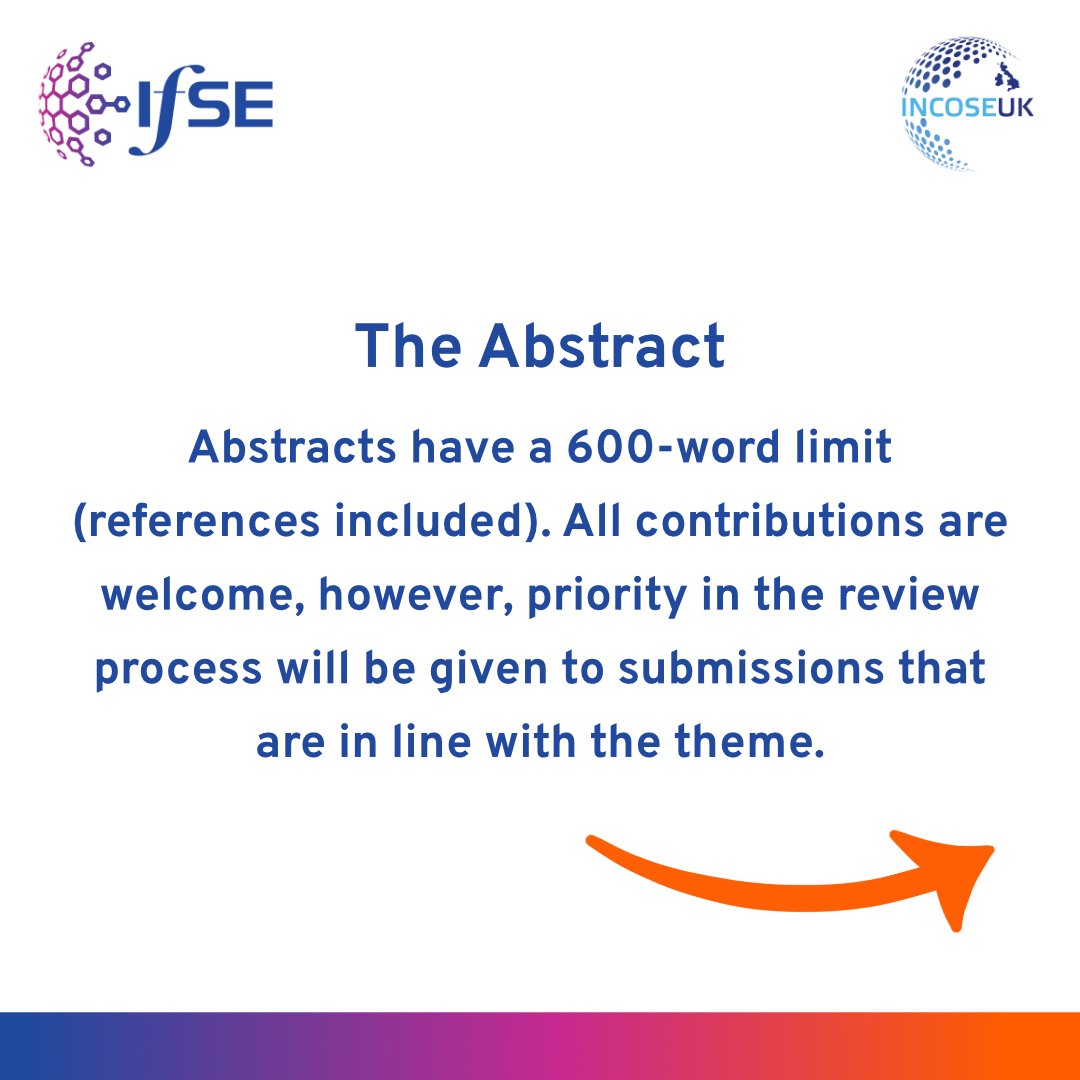 IfSE

INCOSEUK

The Abstract

Abstracts have a 600-word limit (references included). All contributions are welcome, however, priority in the review process will be given to submissions that are in line with the theme.